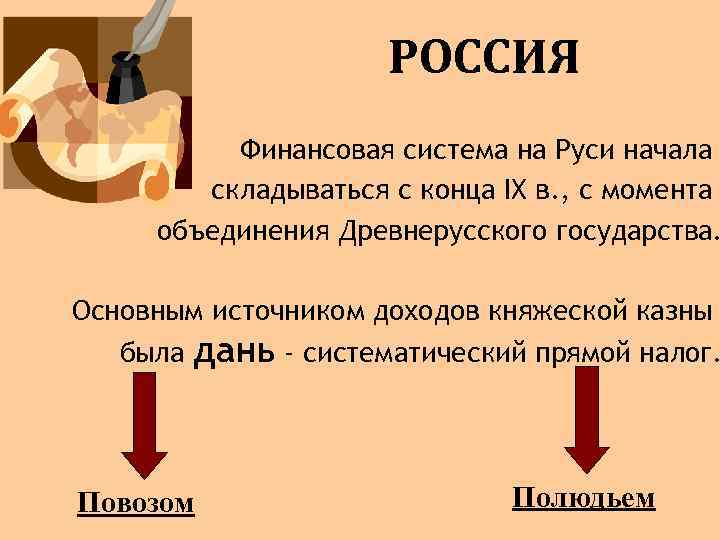 РОССИЯ

Финансовая система на Руси начала складываться с конца IX в., с момента объединения Древнерусского государства.

Основным источником доходов княжеской казны была дань - систематический прямой налог.

Повозом

Полюдьем